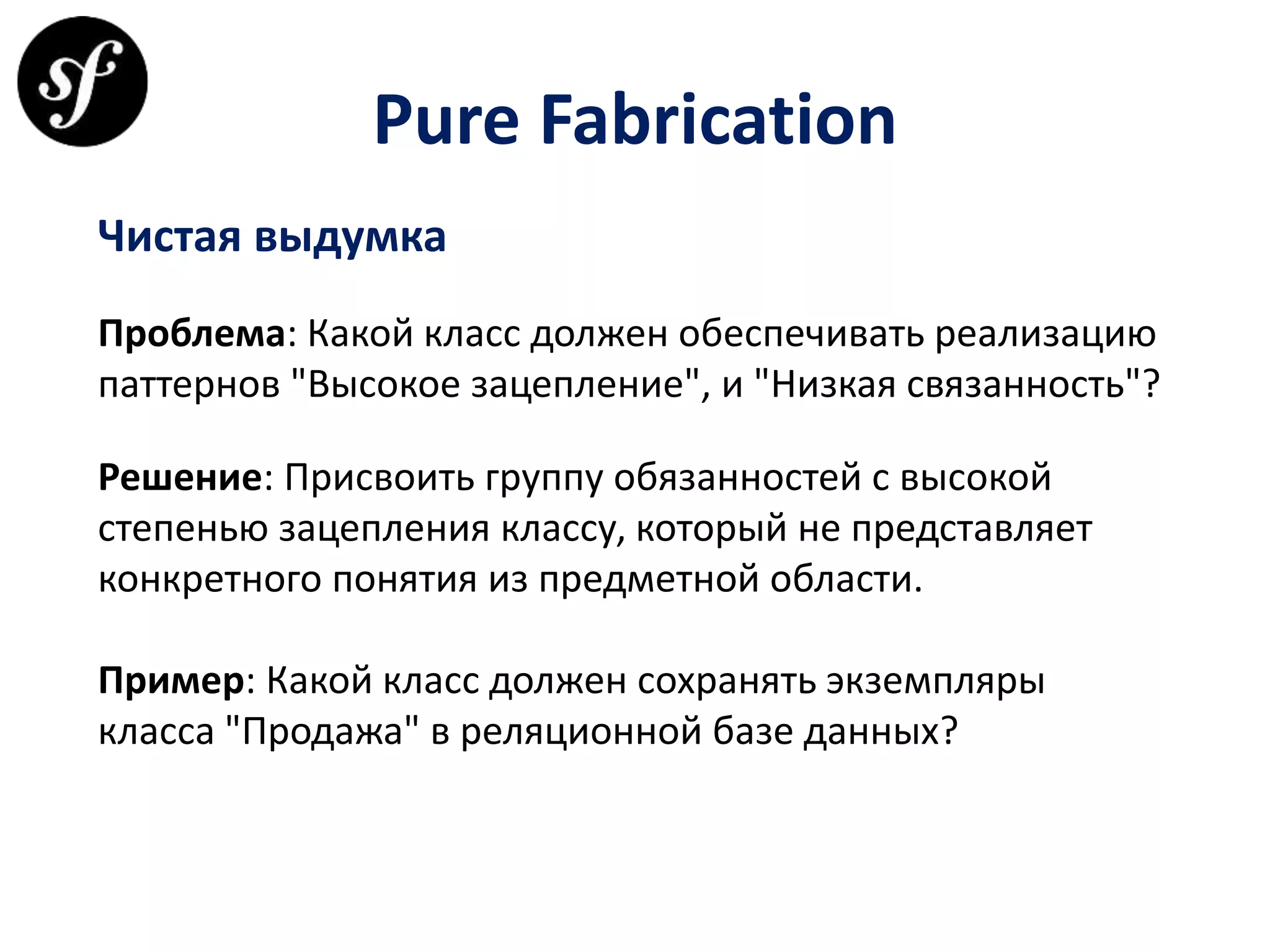 sf

Pure Fabrication

Чистая выдумка

Проблема: Какой класс должен обеспечивать реализацию паттернов "Высокое зацепление", и "Низкая связанность"?

Решение: Присвоить группу обязанностей с высокой степенью зацепления классу, который не представляет конкретного понятия из предметной области.

Пример: Какой класс должен сохранять экземпляры класса "Продажа" в реляционной базе данных?